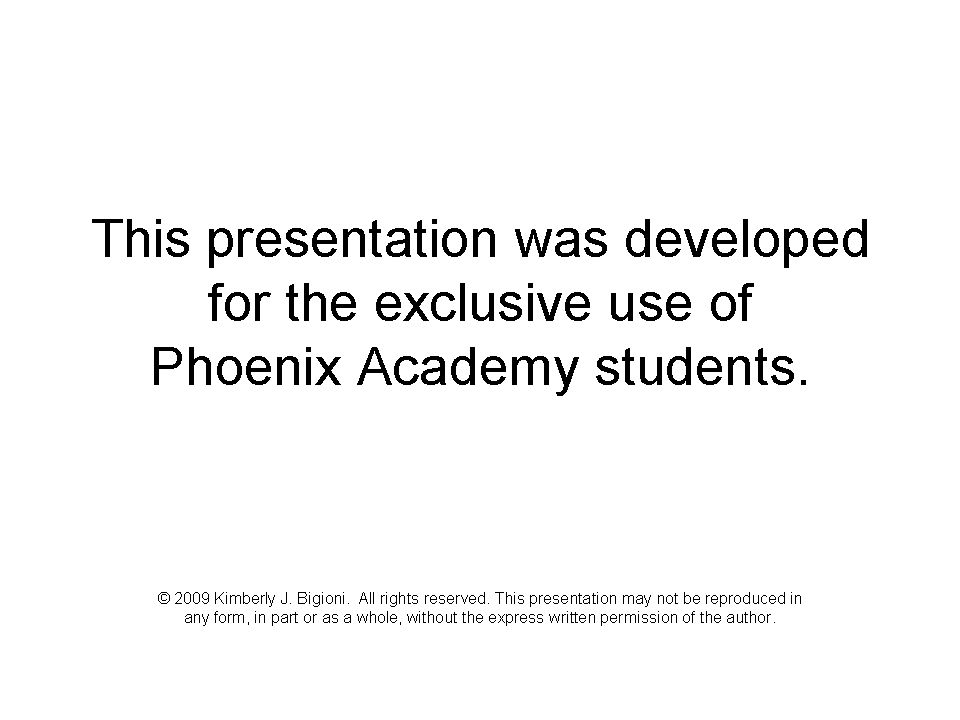 This presentation was developed for the exclusive use of Phoenix Academy students.

© 2009 Kimberly J. Bigioni. All rights reserved. This presentation may not be reproduced in any form, in part or as a whole, without the express written permission of the author.